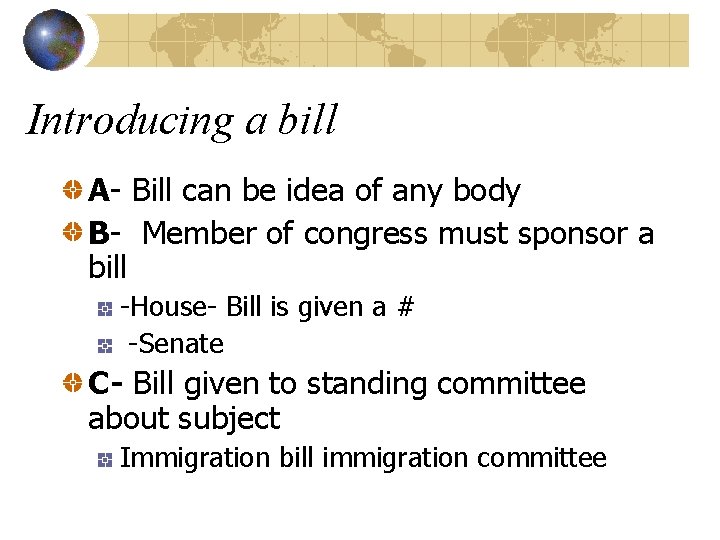 Introducing a bill

A- Bill can be idea of any body

B- Member of congress must sponsor a bill

-House- Bill is given a #

-Senate

C- Bill given to standing committee about subject

Immigration bill immigration committee